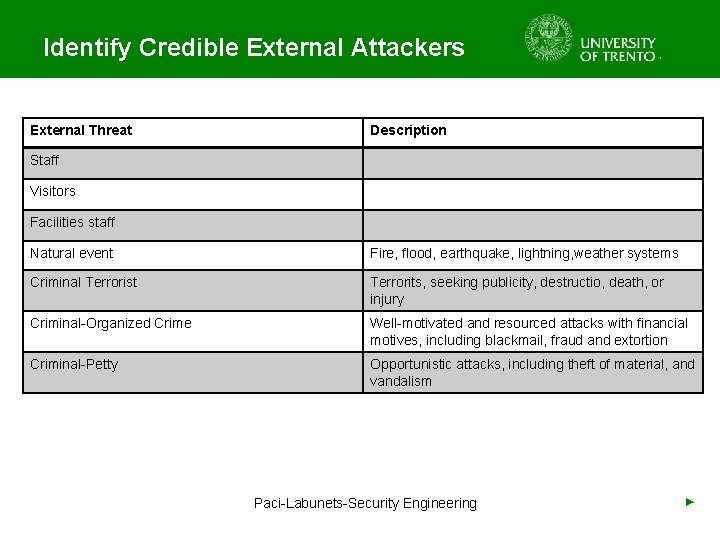 Identify Credible External Attackers

UNIVERSITY OF TRENTO

| External Threat | Description |
|---|---|
| Staff | |
| Visitors | |
| Facilities staff | |
| Natural event | Fire, flood, earthquake, lightning,weather systems |
| Criminal Terrorist | Terrorits, seeking publicity, destructio, death, or injury |
| Criminal-Organized Crime | Well-motivated and resourced attacks with financial motives, including blackmail, fraud and extortion |
| Criminal-Petty | Opportunistic attacks, including theft of material, and vandalism |

Paci-Labunets-Security Engineering